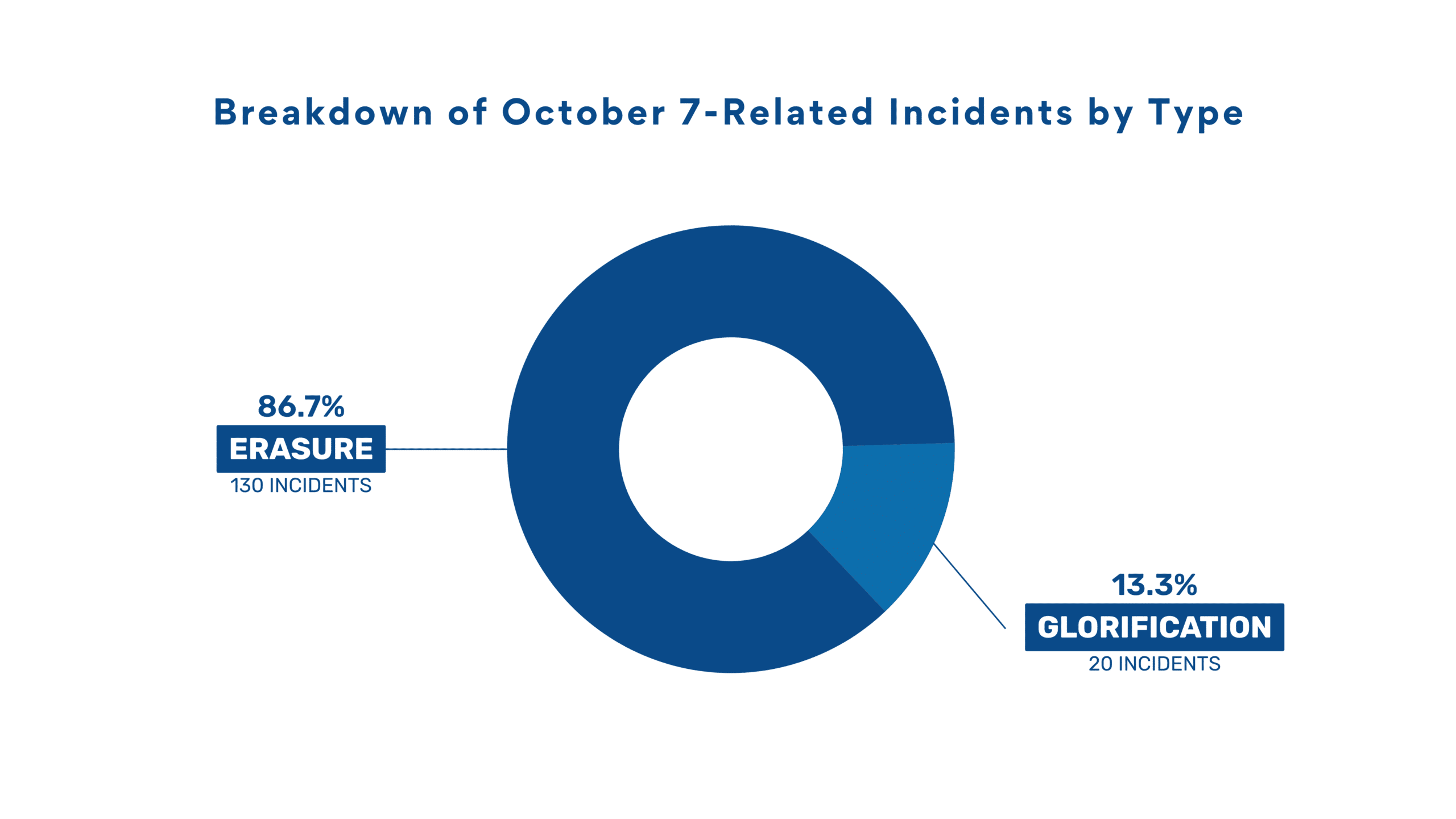 Breakdown of October 7-Related Incidents by Type

86.7%
ERASURE
130 INCIDENTS

13.3%
GLORIFICATION
20 INCIDENTS